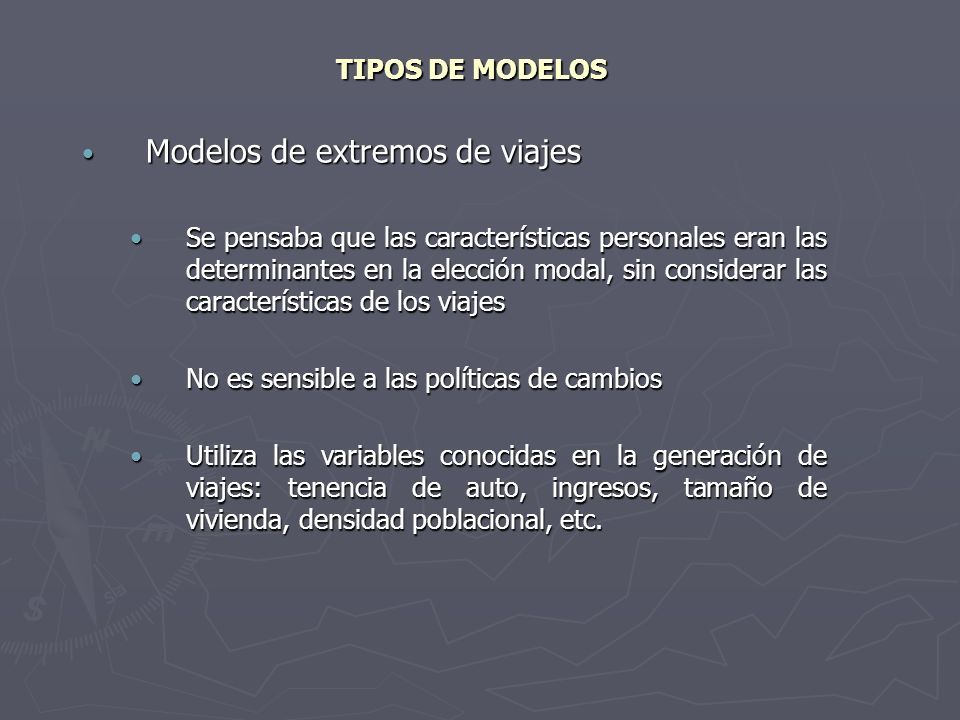 TIPOS DE MODELOS

• Modelos de extremos de viajes

• Se pensaba que las características personales eran las determinantes en la elección modal, sin considerar las características de los viajes

• No es sensible a las políticas de cambios

• Utiliza las variables conocidas en la generación de viajes: tenencia de auto, ingresos, tamaño de vivienda, densidad poblacional, etc.